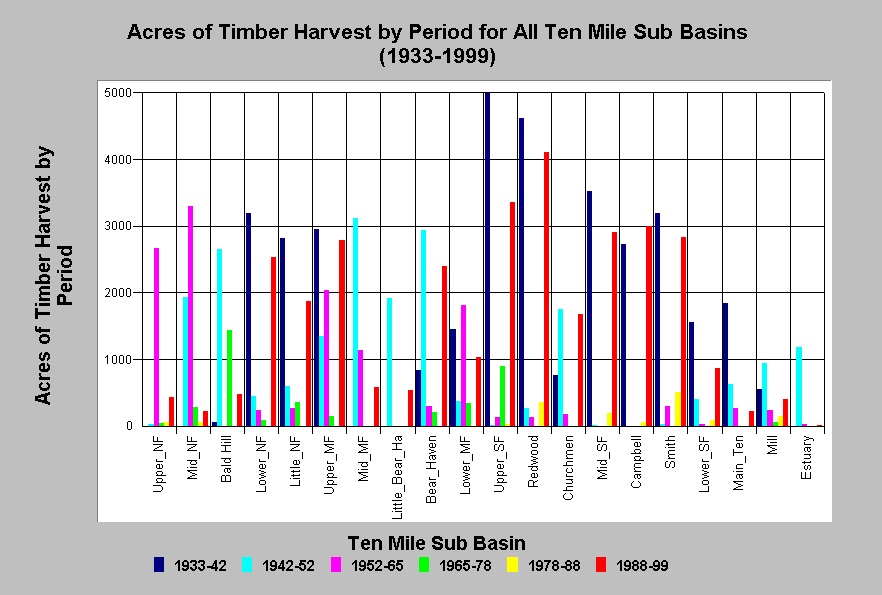 Acres of Timber Harvest by Period for All Ten Mile Sub Basins
(1933-1999)

Acres of Timber Harvest by Period

5000
4000
3000
2000
1000
0

Upper_NF
Mid_NF
Bald Hill
Lower_NF
Little_NF
Upper_MF
Mid_MF
Little_Bear_Ha
Bear_Haven
Lower_MF
Upper_SF
Redwood
Churchmen
Mid_SF
Campbell
Smith
Lower_SF
Main_Ten
Mill
Estuary

Ten Mile Sub Basin

1933-42
1942-52
1952-65
1965-78
1978-88
1988-99